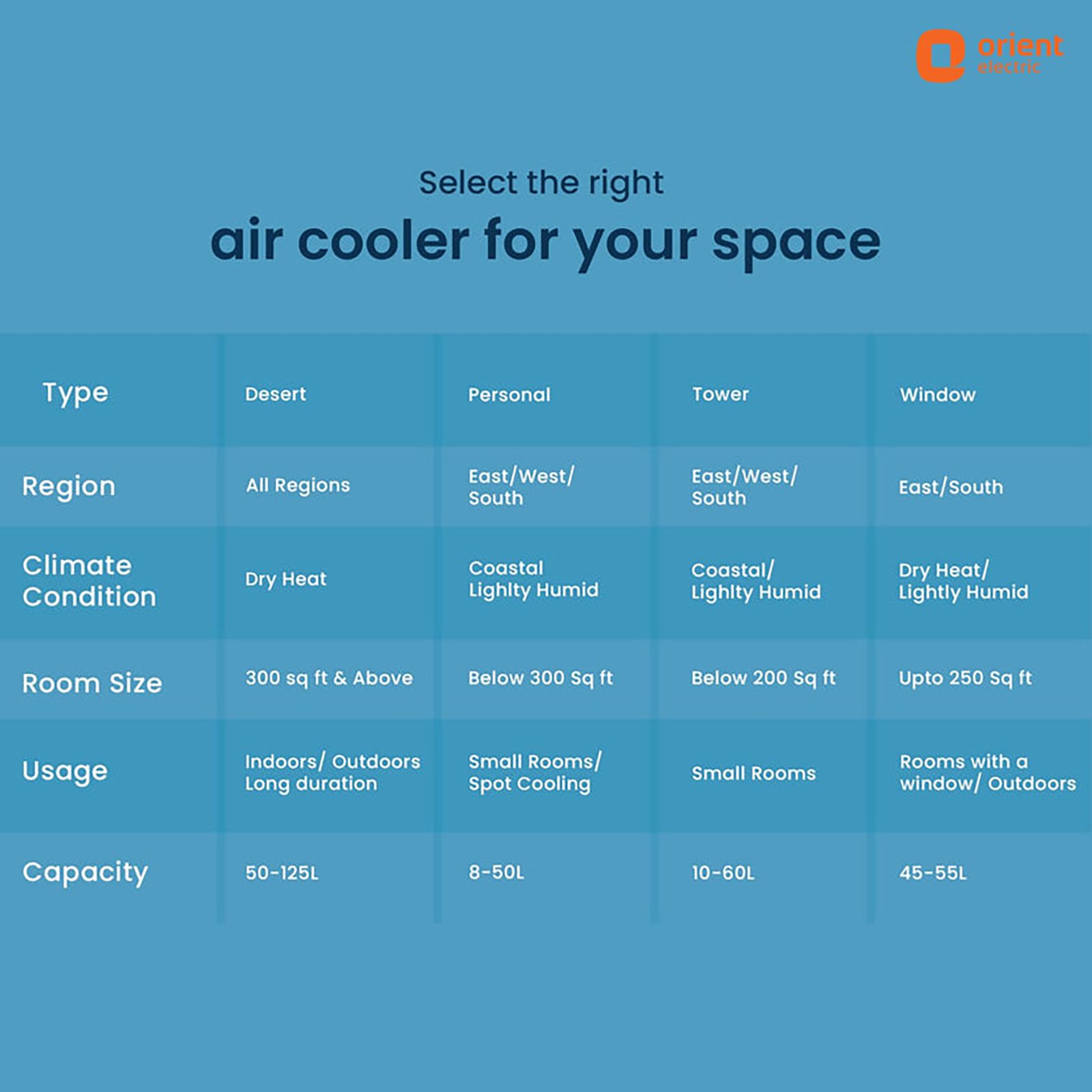 orient electric

Select the right
air cooler for your space

| Type | Desert | Personal | Tower | Window |
|---|---|---|---|---|
| Region | All Regions | East/West/ South | East/West/ South | East/South |
| Climate Condition | Dry Heat | Coastal Lighlty Humid | Coastal/ Lighlty Humid | Dry Heat/ Lightly Humid |
| Room Size | 300 sq ft & Above | Below 300 Sq ft | Below 200 Sq ft | Upto 250 Sq ft |
| Usage | Indoors/ Outdoors Long duration | Small Rooms/ Spot Cooling | Small Rooms | Rooms with a window/ Outdoors |
| Capacity | 50-125L | 8-50L | 10-60L | 45-55L |